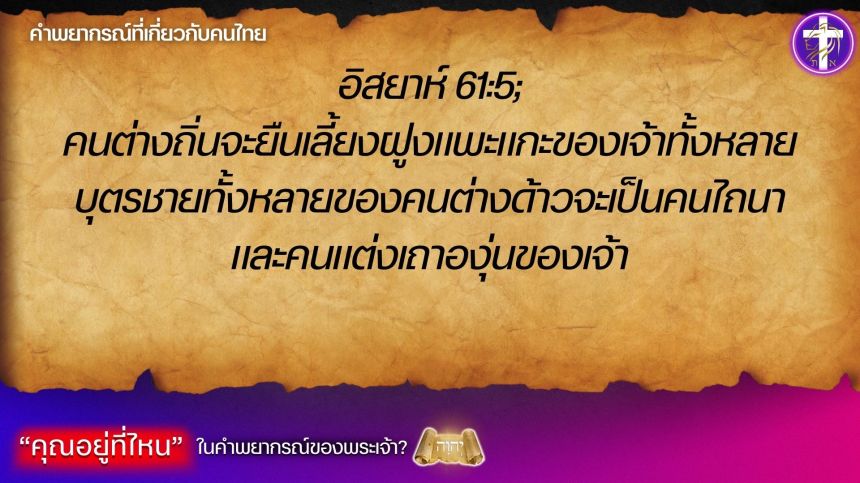 คำพยากรณ์ที่เกี่ยวกับคนไทย

อิสยาห์ 61:5;
คนต่างถิ่นจะยืนเลี้ยงฝูงแพะแกะของเจ้าทั้งหลาย บุตรชายทั้งหลายของคนต่างด้าวจะเป็นคนไถนา และคนแต่งเถาองุ่นของเจ้า

“คุณอยู่ที่ไหน” ในคำพยากรณ์ของพระเจ้า?